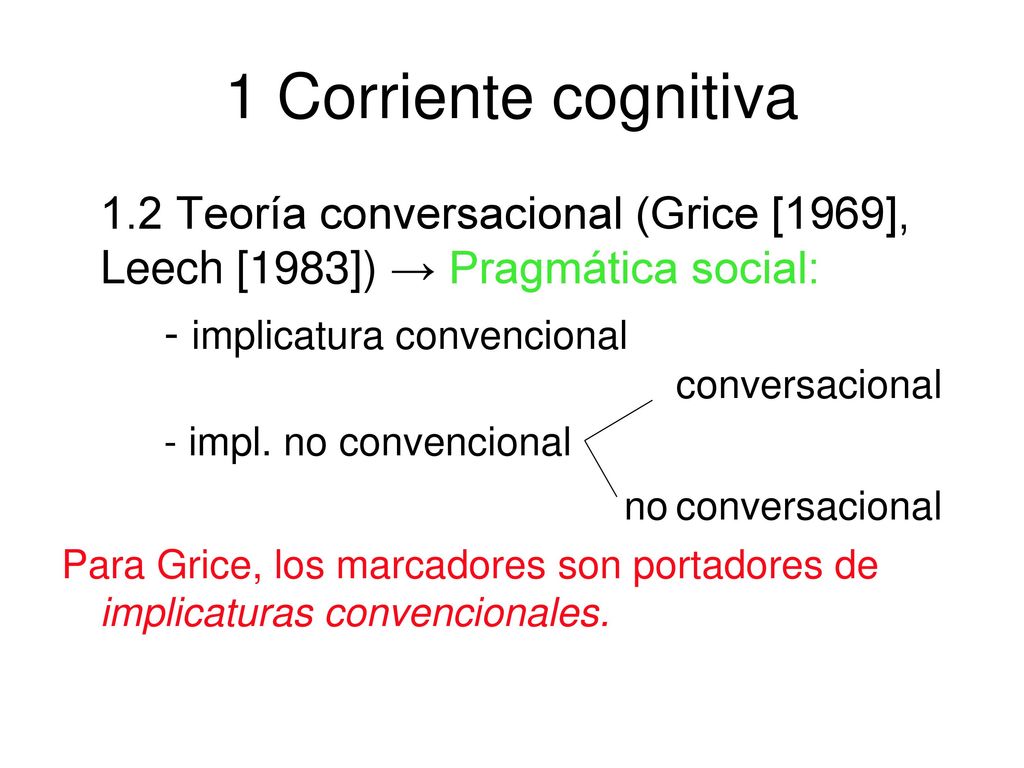 1 Corriente cognitiva

1.2 Teoría conversacional (Grice [1969], Leech [1983]) → Pragmática social:

- implicatura convencional

conversacional

- impl. no convencional

no conversacional

Para Grice, los marcadores son portadores de implicaturas convencionales.